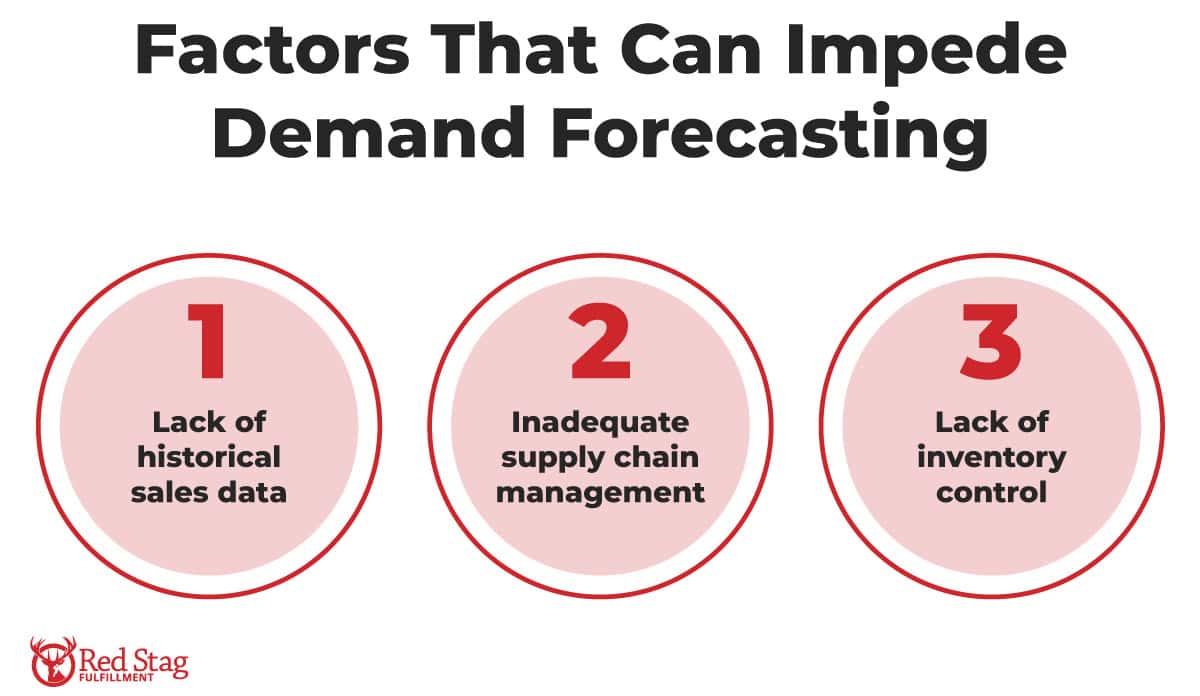 Factors That Can Impede Demand Forecasting

1
Lack of historical sales data

2
Inadequate supply chain management

3
Lack of inventory control

Red Stag FULFILLMENT